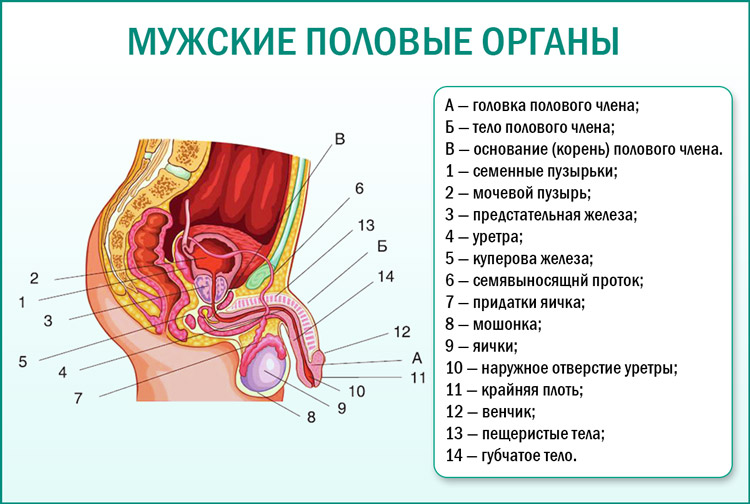 МУЖСКИЕ ПОЛОВЫЕ ОРГАНЫ

В
6
13
Б
14
12
А
11
10
9
8
7
4
5
3
1
2

А — головка полового члена;
Б — тело полового члена;
В — основание (корень) полового члена.
1 — семенные пузырьки;
2 — мочевой пузырь;
3 — предстательная железа;
4 — уретра;
5 — куперова железа;
6 — семявыносящнй проток;
7 — придатки яичка;
8 — мошонка;
9 — яички;
10 — наружное отверстие уретры;
11 — крайняя плоть;
12 — венчик;
13 — пещеристые тела;
14 — губчатое тело.